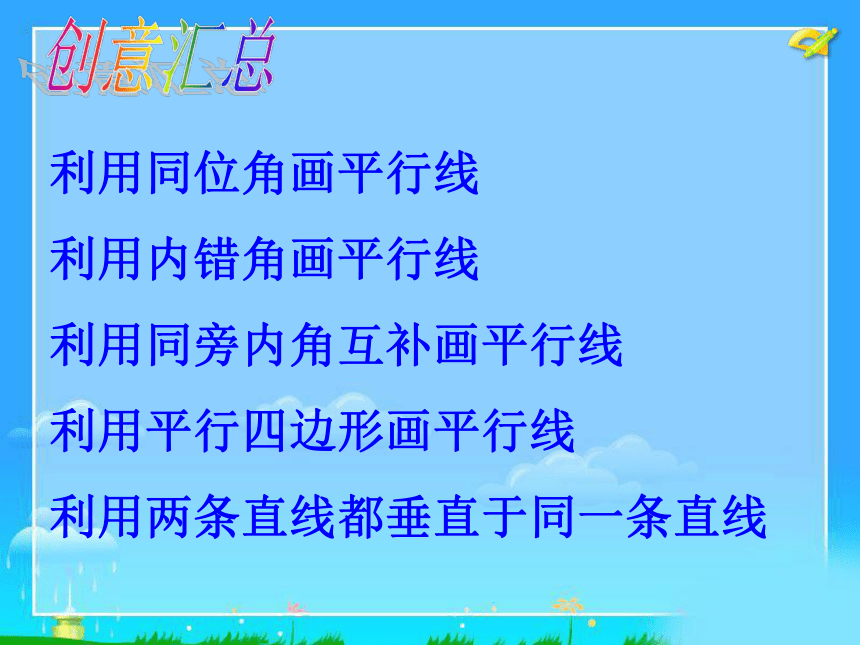 创意汇总

利用同位角画平行线

利用内错角画平行线

利用同旁内角互补画平行线

利用平行四边形画平行线

利用两条直线都垂直于同一条直线